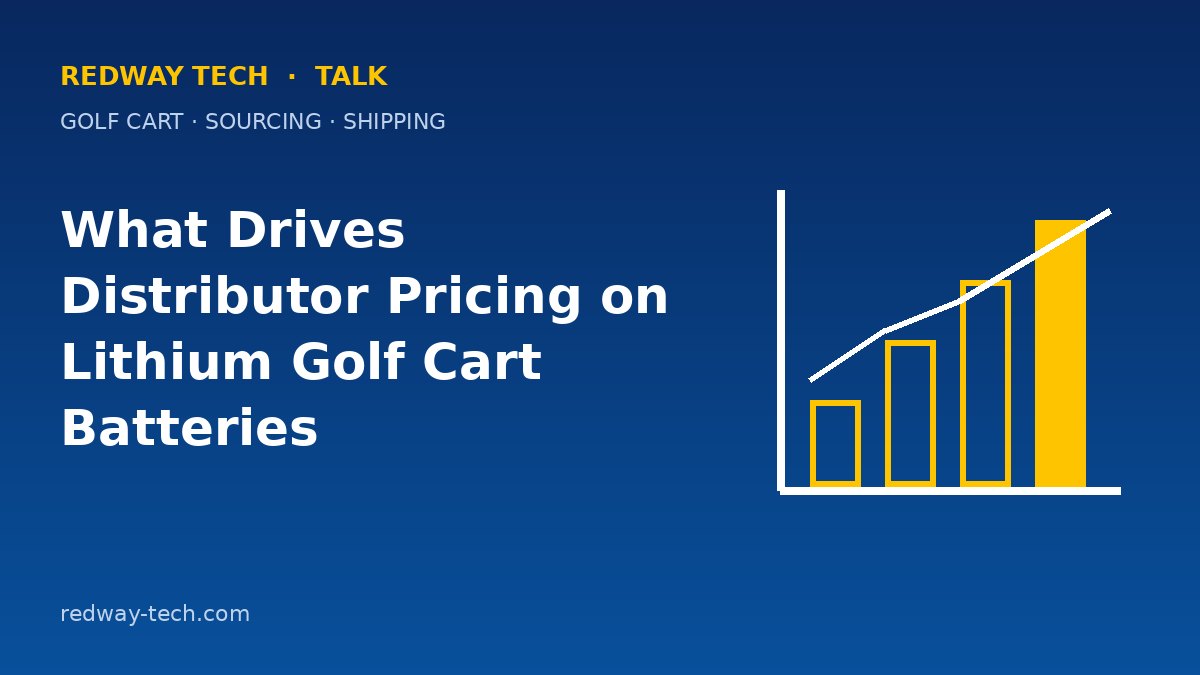 REDWAY TECH · TALK

GOLF CART · SOURCING · SHIPPING

What Drives Distributor Pricing on Lithium Golf Cart Batteries

redway-tech.com